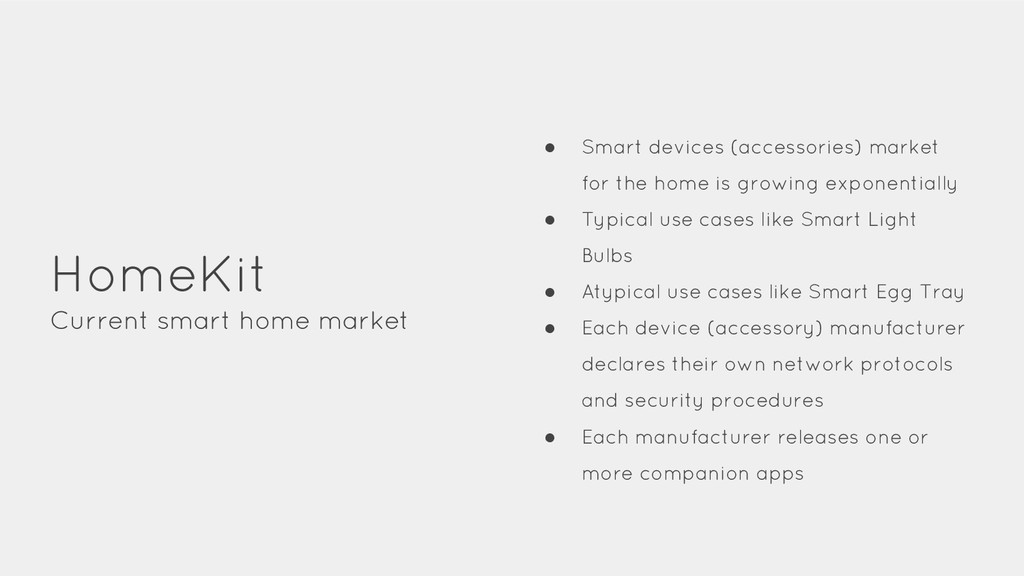 HomeKit
Current smart home market

● Smart devices (accessories) market for the home is growing exponentially
● Typical use cases like Smart Light Bulbs
● Atypical use cases like Smart Egg Tray
● Each device (accessory) manufacturer declares their own network protocols and security procedures
● Each manufacturer releases one or more companion apps